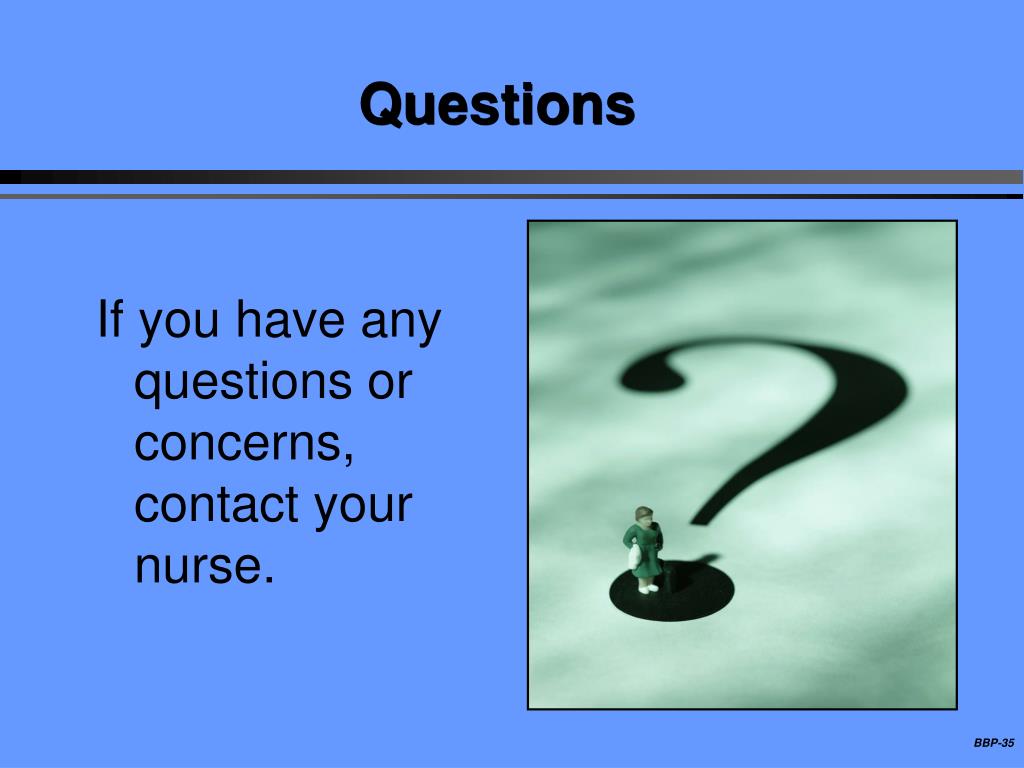 Questions

If you have any questions or concerns, contact your nurse.

BBP-35